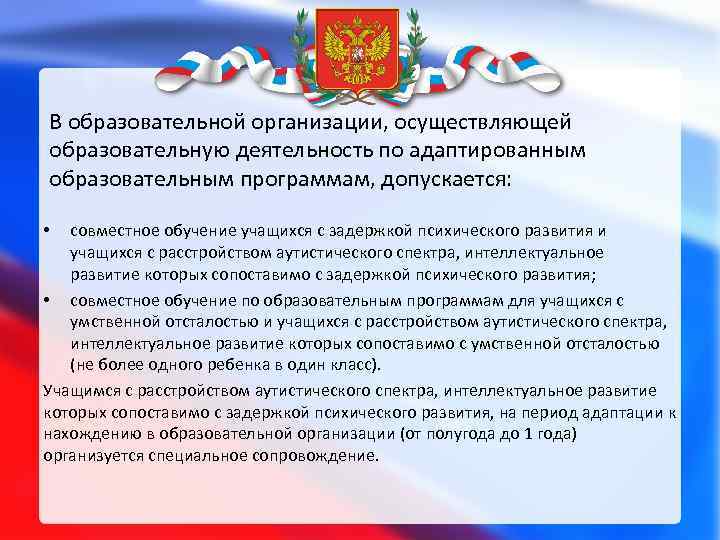 В образовательной организации, осуществляющей образовательную деятельность по адаптированным образовательным программам, допускается:

• совместное обучение учащихся с задержкой психического развития и учащихся с расстройством аутистического спектра, интеллектуальное развитие которых сопоставимо с задержкой психического развития;
• совместное обучение по образовательным программам для учащихся с умственной отсталостью и учащихся с расстройством аутистического спектра, интеллектуальное развитие которых сопоставимо с умственной отсталостью (не более одного ребенка в один класс).

Учащимся с расстройством аутистического спектра, интеллектуальное развитие которых сопоставимо с задержкой психического развития, на период адаптации к нахождению в образовательной организации (от полугода до 1 года) организуется специальное сопровождение.